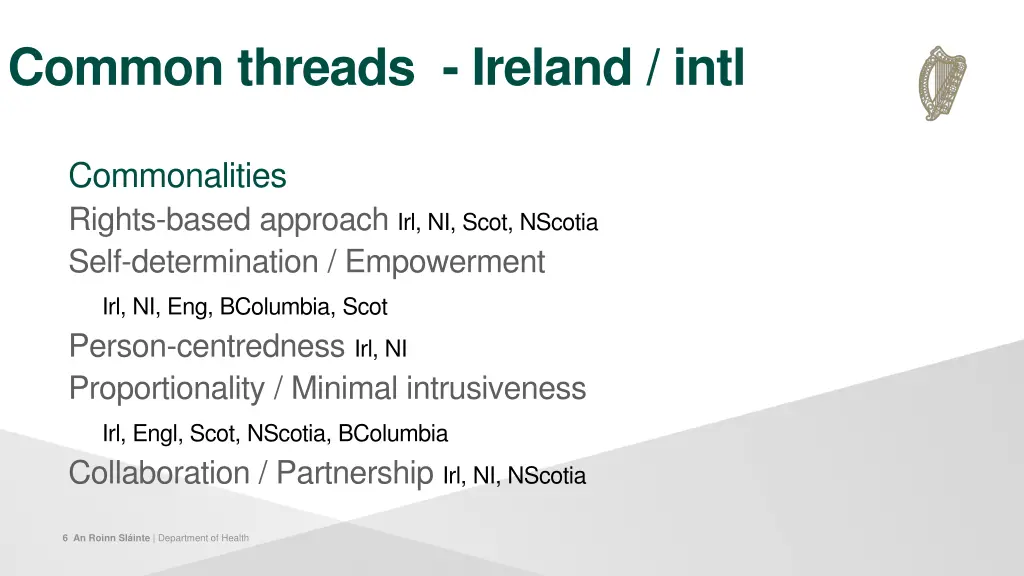 Common threads - Ireland / intl

Commonalities

Rights-based approach Irl, NI, Scot, NScotia

Self-determination / Empowerment

Irl, NI, Eng, BColumbia, Scot

Person-centredness Irl, NI

Proportionality / Minimal intrusiveness

Irl, Engl, Scot, NScotia, BColumbia

Collaboration / Partnership Irl, NI, NScotia

6 An Roinn Sláinte | Department of Health